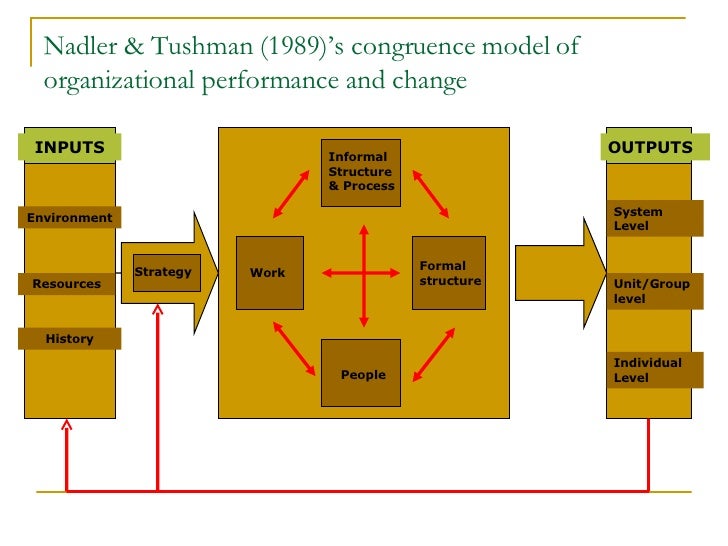 Nadler & Tushman (1989)'s congruence model of organizational performance and change

INPUTS

Environment

Resources

History

Strategy

Informal Structure & Process

Work

Formal structure

People

OUTPUTS

System Level

Unit/Group level

Individual Level